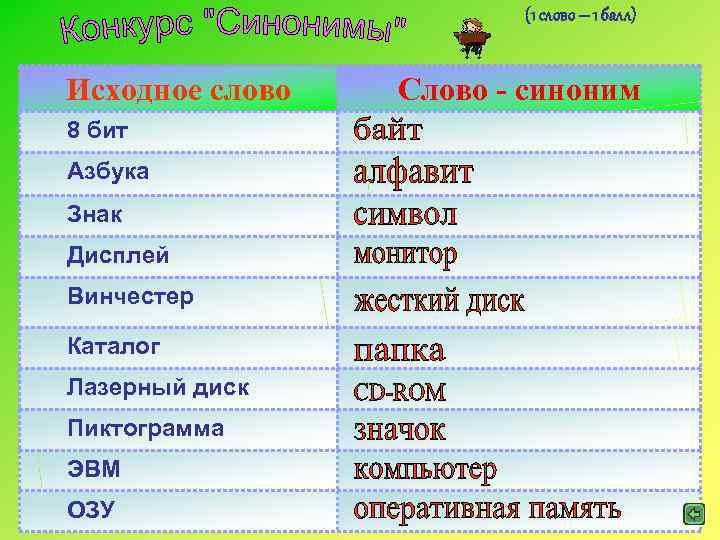 Конкурс "Синонимы"

(1 слово — 1 балл)

| Исходное слово | Слово - синоним |
|---|---|
| 8 бит | байт |
| Азбука | алфавит |
| Знак | символ |
| Дисплей | монитор |
| Винчестер | жесткий диск |
| Каталог | папка |
| Лазерный диск | CD-ROM |
| Пиктограмма | значок |
| ЭВМ | компьютер |
| ОЗУ | оперативная память |